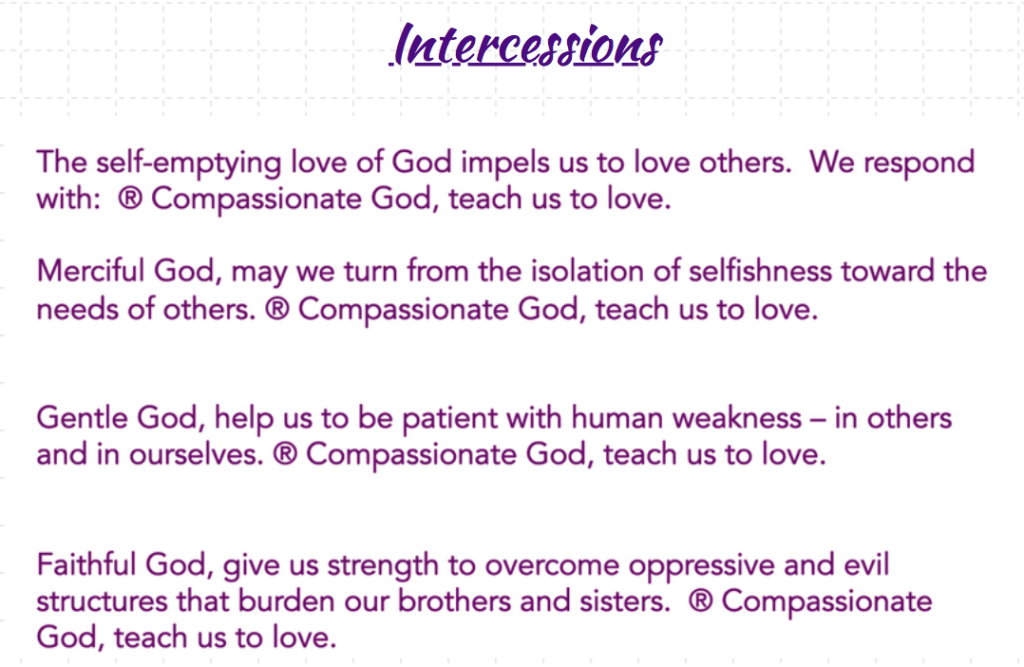 Intercessions

The self-emptying love of God impels us to love others. We respond with: ® Compassionate God, teach us to love.

Merciful God, may we turn from the isolation of selfishness toward the needs of others. ® Compassionate God, teach us to love.

Gentle God, help us to be patient with human weakness – in others and in ourselves. ® Compassionate God, teach us to love.

Faithful God, give us strength to overcome oppressive and evil structures that burden our brothers and sisters. ® Compassionate God, teach us to love.